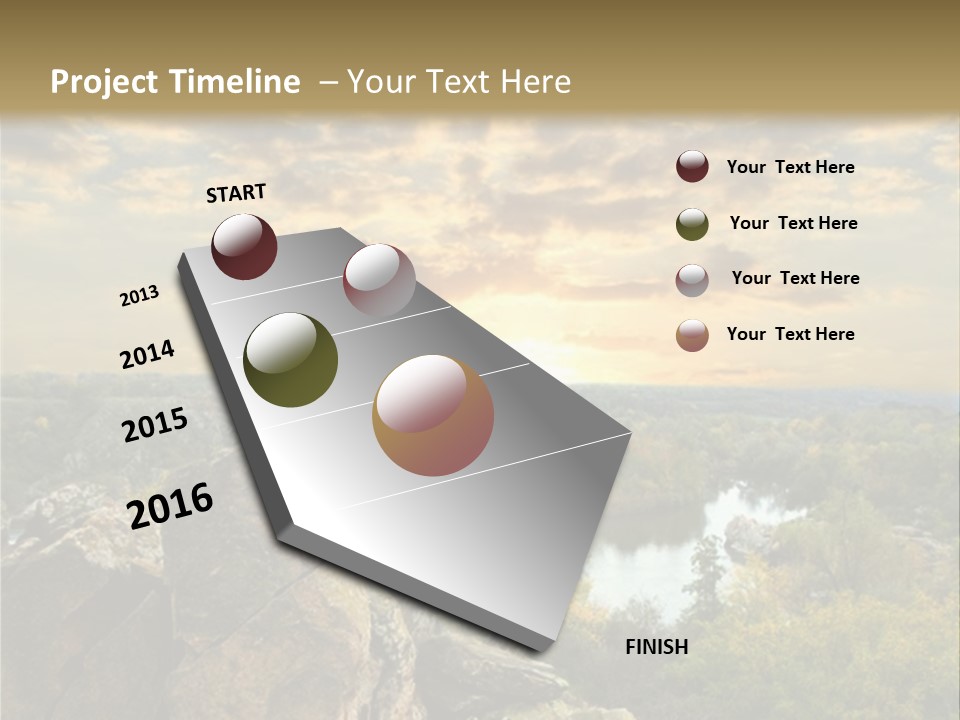 Project Timeline – Your Text Here

START

2013

2014

2015

2016

FINISH

Your Text Here

Your Text Here

Your Text Here

Your Text Here